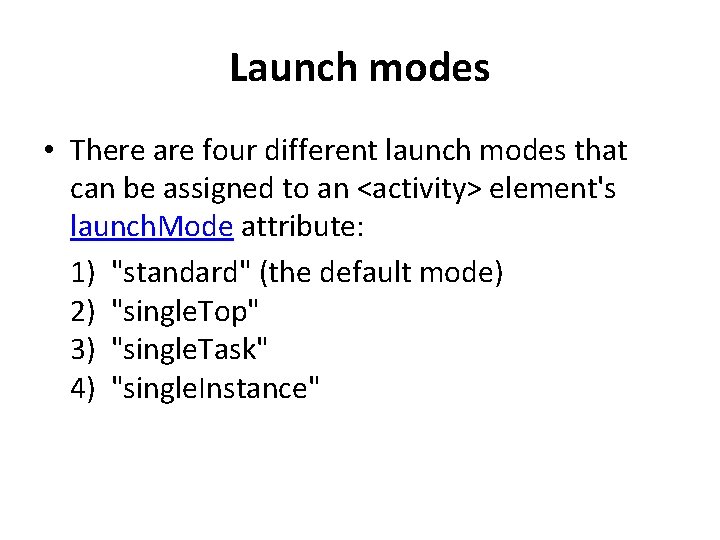 Launch modes

• There are four different launch modes that can be assigned to an <activity> element's launchMode attribute:

1) "standard" (the default mode)
2) "singleTop"
3) "singleTask"
4) "singleInstance"